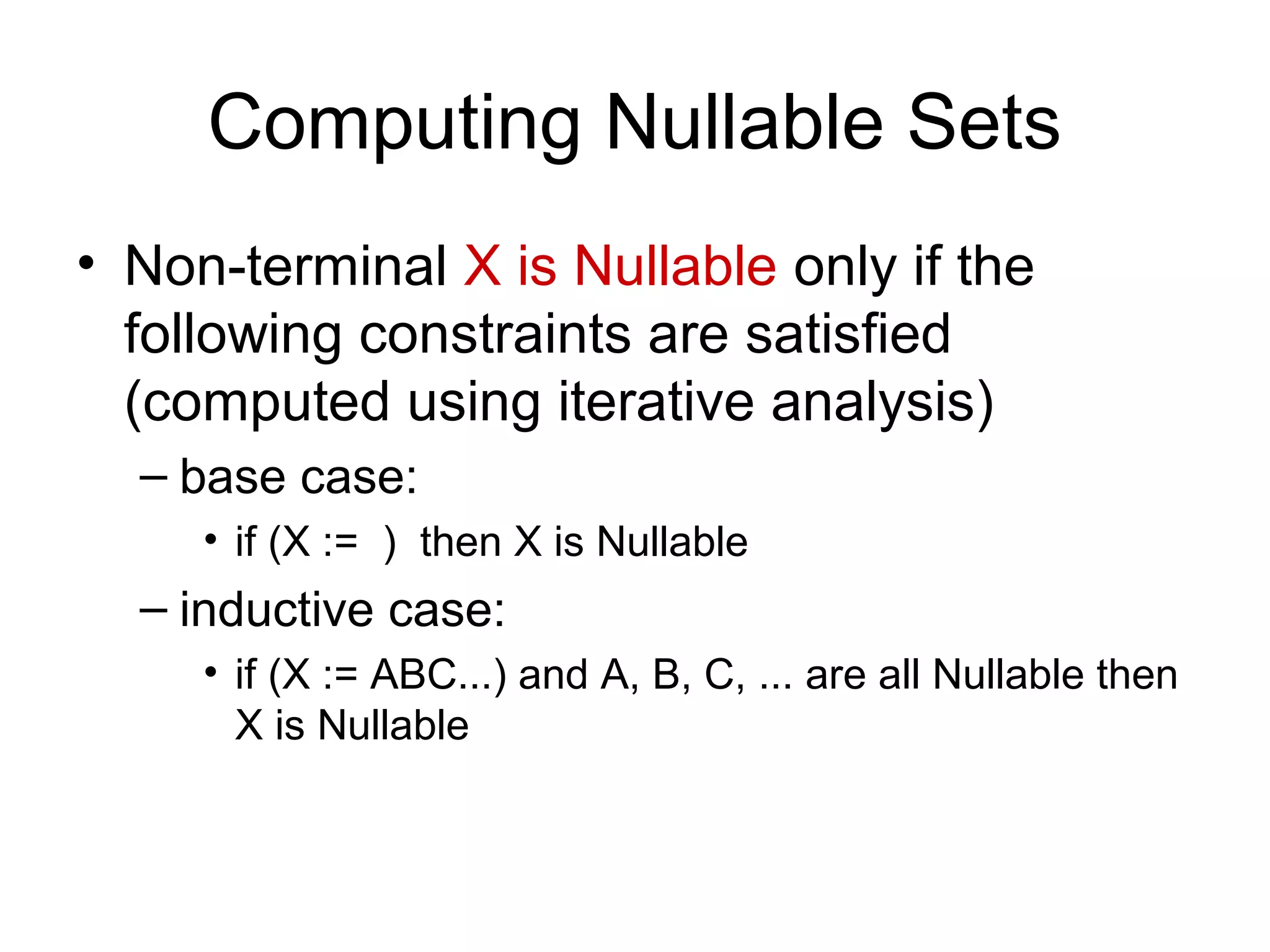 Computing Nullable Sets

• Non-terminal X is Nullable only if the following constraints are satisfied (computed using iterative analysis)

– base case:

• if (X :=  )  then X is Nullable

– inductive case:

• if (X := ABC...) and A, B, C, ... are all Nullable then X is Nullable